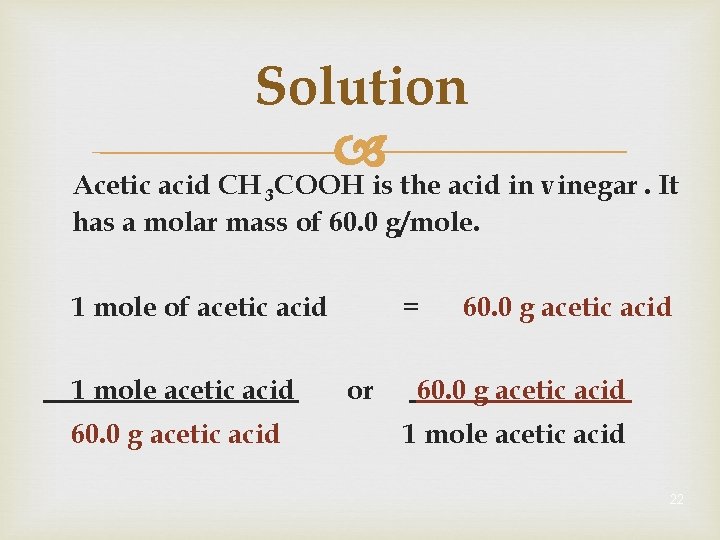 Solution

Acetic acid $CH_3COOH$ is the acid in vinegar . It has a molar mass of 60.0 g/mole.

1 mole of acetic acid = 60.0 g acetic acid

$\frac{\text{1 mole acetic acid}}{\text{60.0 g acetic acid}}$ or $\frac{\text{60.0 g acetic acid}}{\text{1 mole acetic acid}}$

22